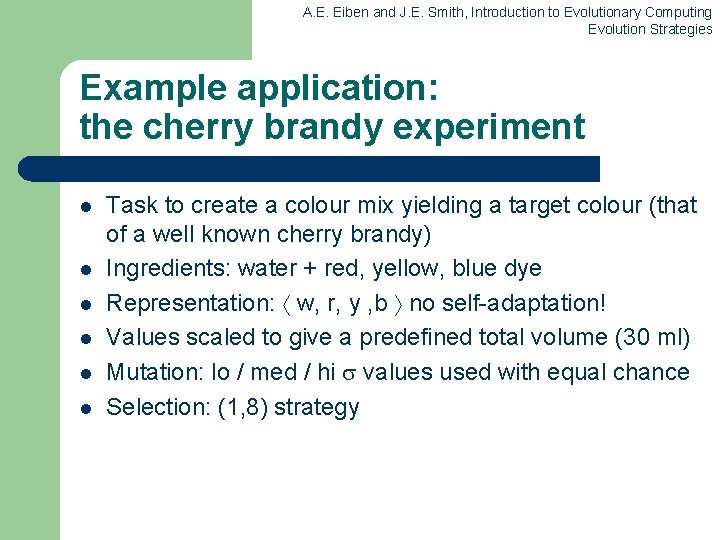 A.E. Eiben and J.E. Smith, Introduction to Evolutionary Computing
Evolution Strategies

Example application:
the cherry brandy experiment

- Task to create a colour mix yielding a target colour (that of a well known cherry brandy)
- Ingredients: water + red, yellow, blue dye
- Representation: $\langle$ w, r, y ,b $\rangle$ no self-adaptation!
- Values scaled to give a predefined total volume (30 ml)
- Mutation: lo / med / hi $\sigma$ values used with equal chance
- Selection: (1,8) strategy